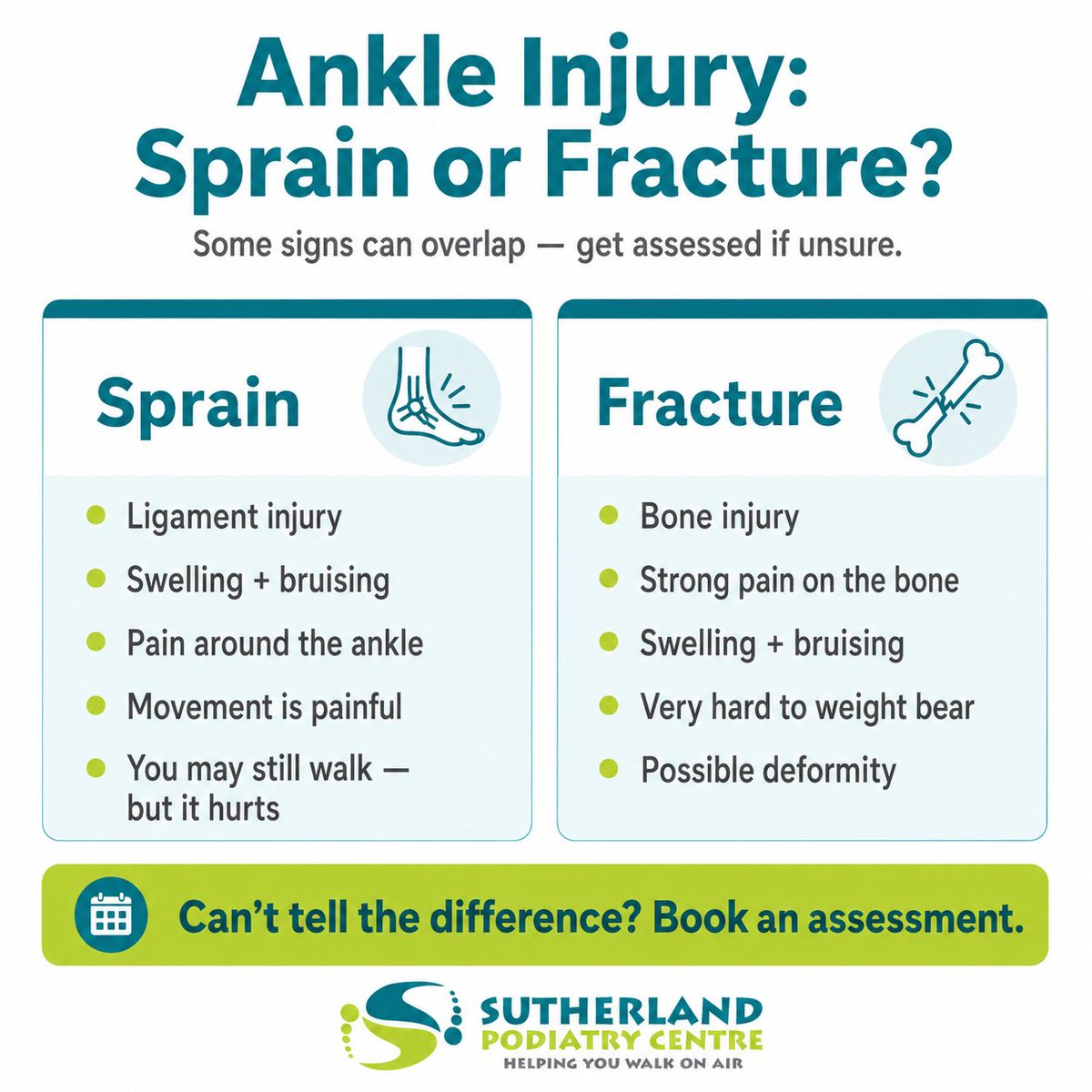 Ankle Injury:
Sprain or Fracture?

Some signs can overlap — get assessed if unsure.

Sprain

- Ligament injury
- Swelling + bruising
- Pain around the ankle
- Movement is painful
- You may still walk — but it hurts

Fracture

- Bone injury
- Strong pain on the bone
- Swelling + bruising
- Very hard to weight bear
- Possible deformity

Can't tell the difference? Book an assessment.

SUTHERLAND
PODIATRY CENTRE
HELPING YOU WALK ON AIR